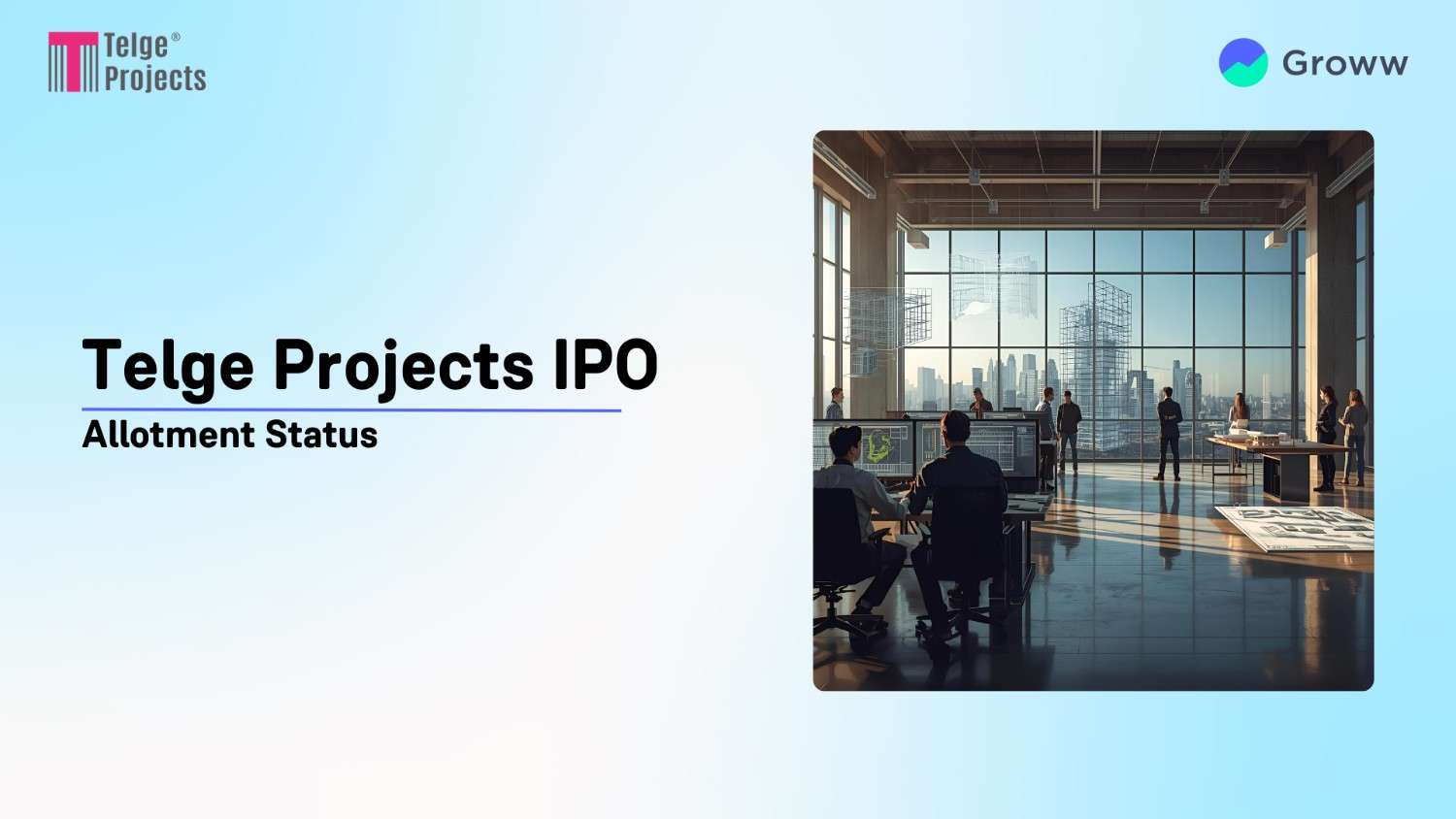 Telge®
Projects

Groww

Telge Projects IPO

Allotment Status